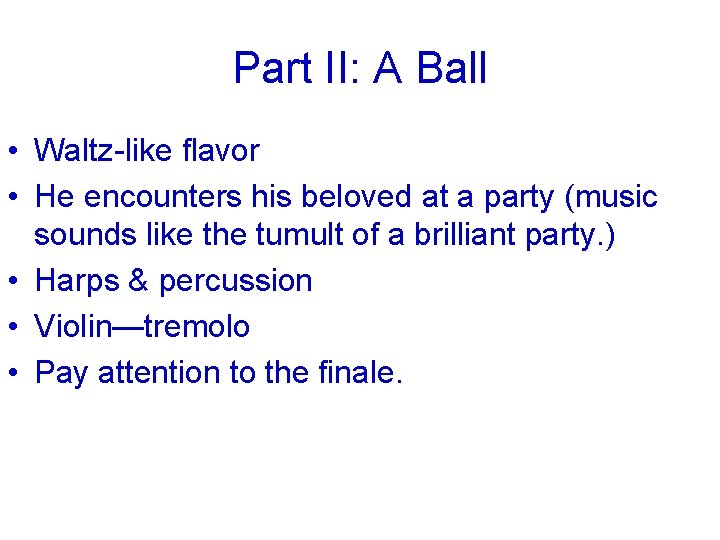 Part II: A Ball

• Waltz-like flavor
• He encounters his beloved at a party (music sounds like the tumult of a brilliant party.)
• Harps & percussion
• Violin—tremolo
• Pay attention to the finale.